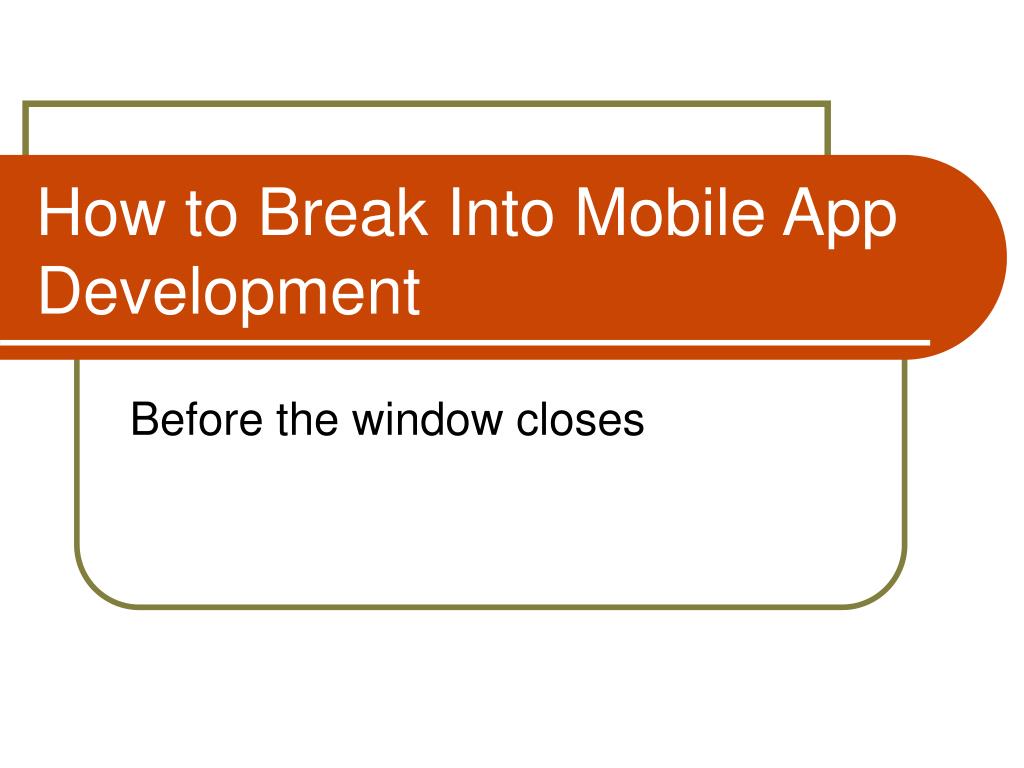 How to Break Into Mobile App Development

Before the window closes